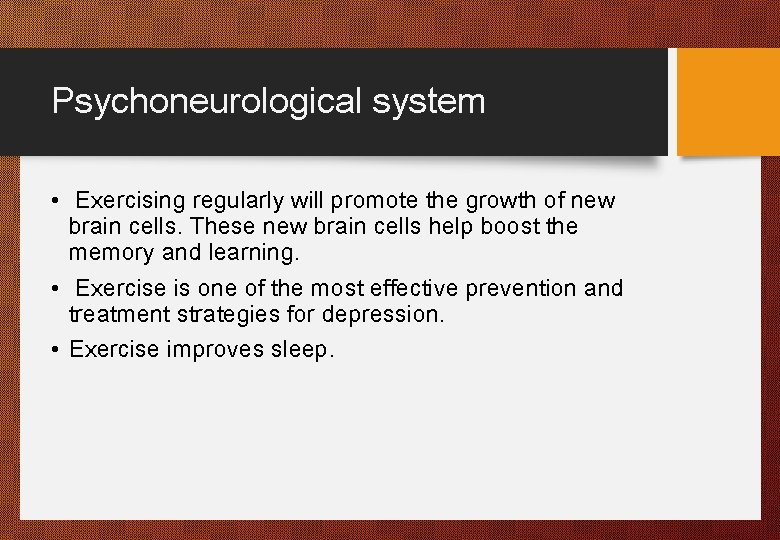 Psychoneurological system

• Exercising regularly will promote the growth of new brain cells. These new brain cells help boost the memory and learning.

• Exercise is one of the most effective prevention and treatment strategies for depression.

• Exercise improves sleep.